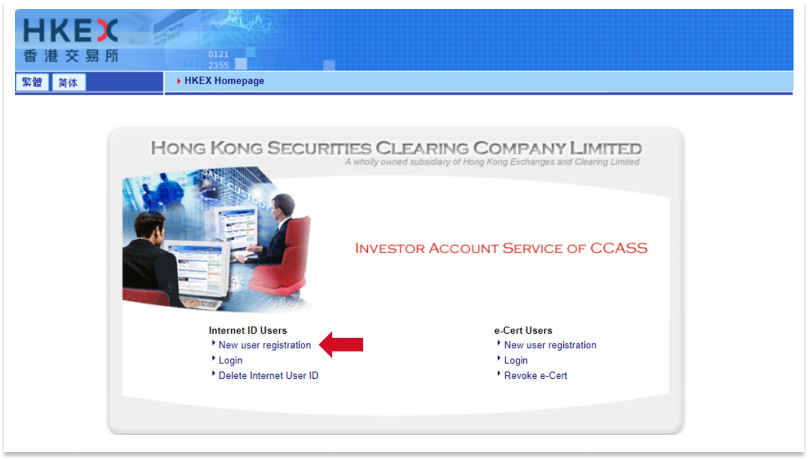 HKEX
香港交易所

0121
2355

繁體 简体

HKEX Homepage

HONG KONG SECURITIES CLEARING COMPANY LIMITED
A wholly owned subsidiary of Hong Kong Exchanges and Clearing Limited

INVESTOR ACCOUNT SERVICE OF CCASS

Internet ID Users
New user registration
Login
Delete Internet User ID

e-Cert Users
New user registration
Login
Revoke e-Cert